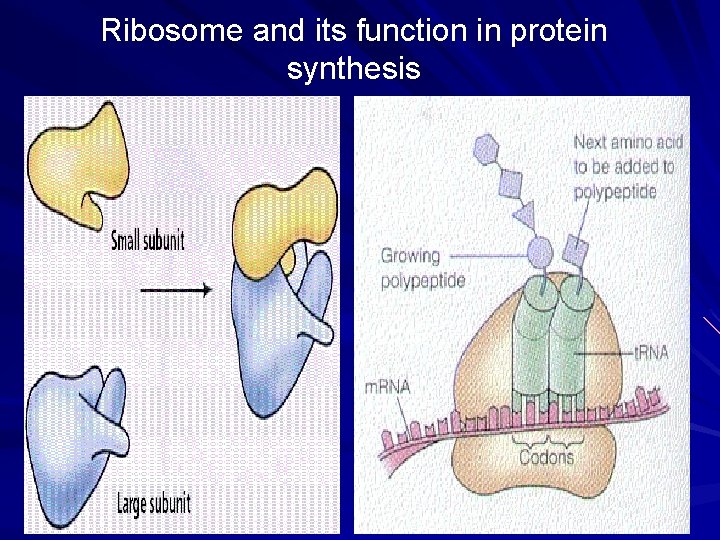 Ribosome and its function in protein synthesis

Small subunit

Large subunit

Next amino acid to be added to polypeptide

Growing polypeptide

tRNA

mRNA

Codons